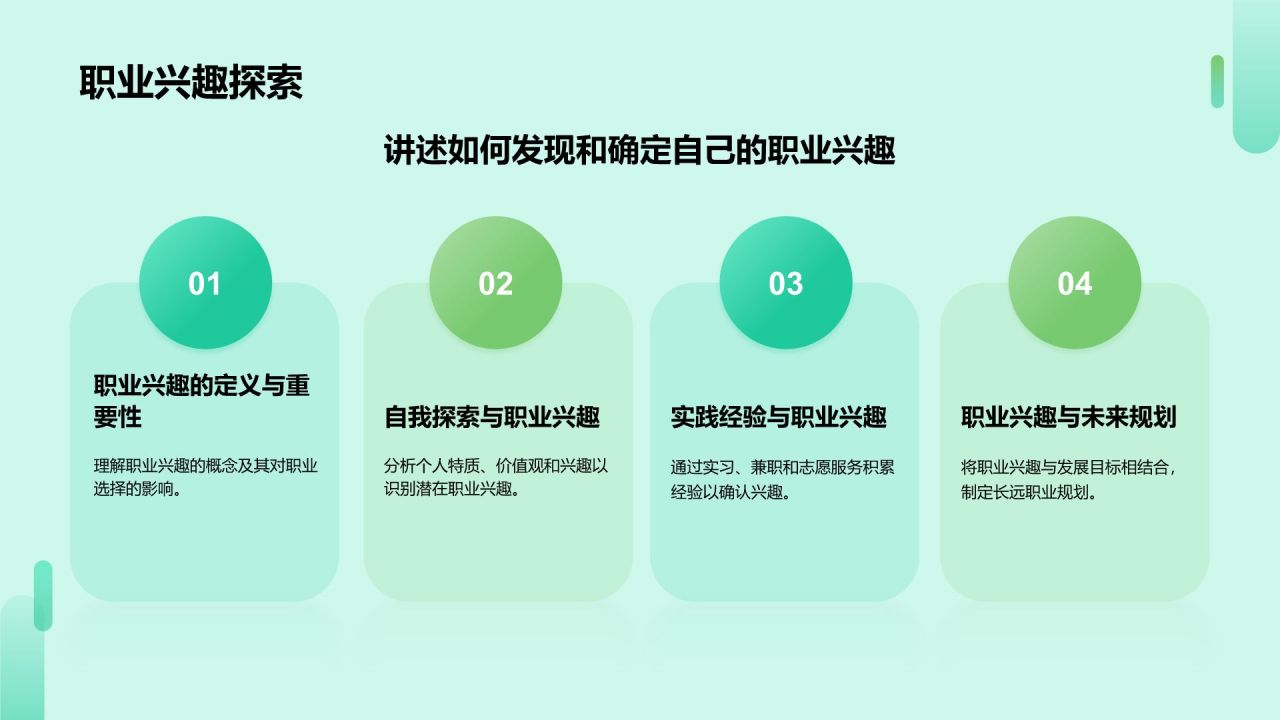 职业兴趣探索

讲述如何发现和确定自己的职业兴趣

01

职业兴趣的定义与重要性

理解职业兴趣的概念及其对职业选择的影响。

02

自我探索与职业兴趣

分析个人特质、价值观和兴趣以识别潜在职业兴趣。

03

实践经验与职业兴趣

通过实习、兼职和志愿服务积累经验以确认兴趣。

04

职业兴趣与未来规划

将职业兴趣与发展目标相结合，制定长远职业规划。